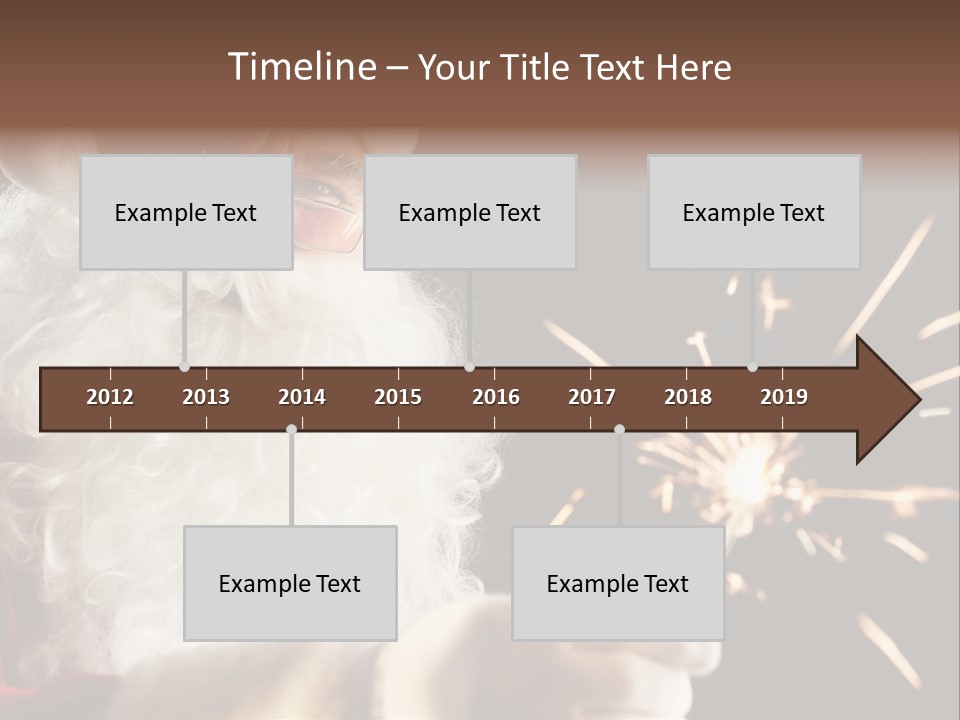 Timeline – Your Title Text Here

Example Text

Example Text

Example Text

2012 2013 2014 2015 2016 2017 2018 2019

Example Text

Example Text